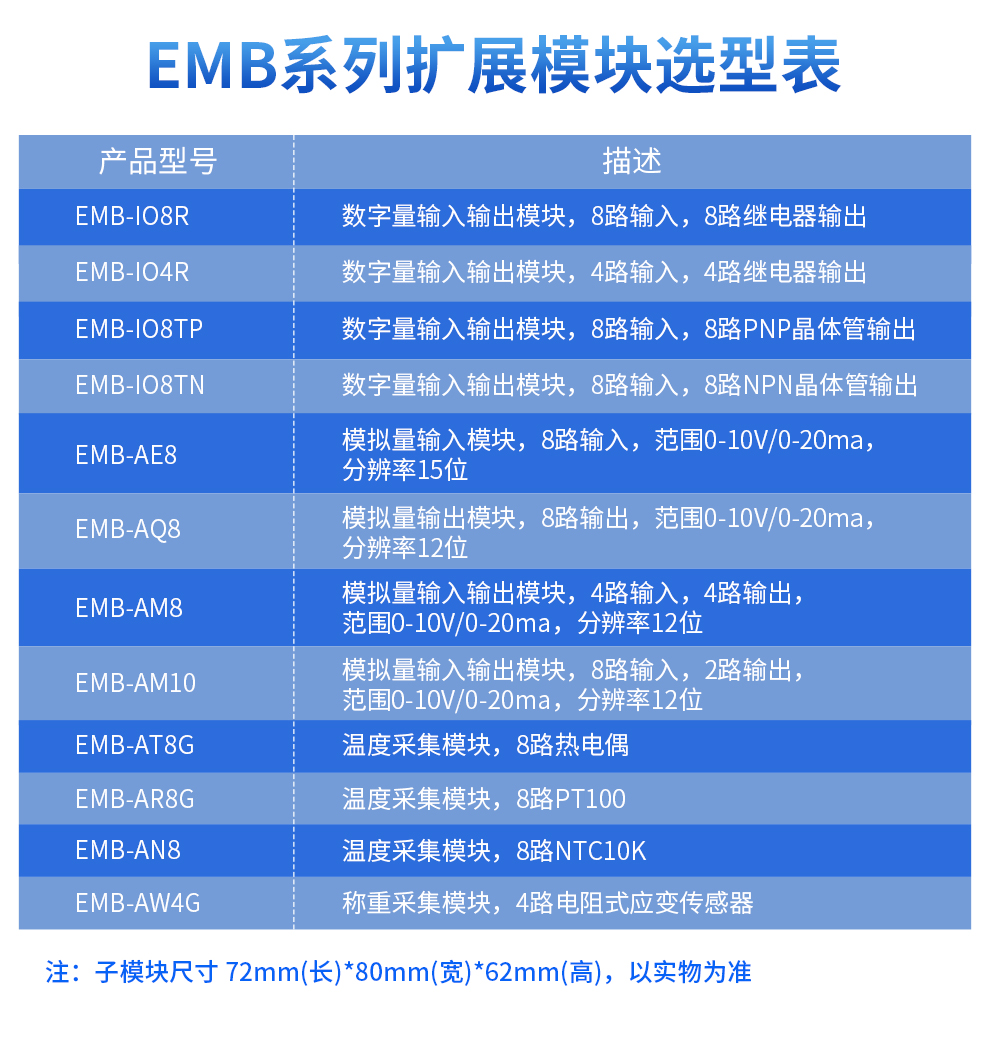 EMB系列扩展模块选型表

| 产品型号 | 描述 |
|---|---|
| EMB-IO8R | 数字量输入输出模块，8路输入，8路继电器输出 |
| EMB-IO4R | 数字量输入输出模块，4路输入，4路继电器输出 |
| EMB-IO8TP | 数字量输入输出模块，8路输入，8路PNP晶体管输出 |
| EMB-IO8TN | 数字量输入输出模块，8路输入，8路NPN晶体管输出 |
| EMB-AE8 | 模拟量输入模块，8路输入，范围0-10V/0-20ma，分辨率15位 |
| EMB-AQ8 | 模拟量输出模块，8路输出，范围0-10V/0-20ma，分辨率12位 |
| EMB-AM8 | 模拟量输入输出模块，4路输入，4路输出，范围0-10V/0-20ma，分辨率12位 |
| EMB-AM10 | 模拟量输入输出模块，8路输入，2路输出，范围0-10V/0-20ma，分辨率12位 |
| EMB-AT8G | 温度采集模块，8路热电偶 |
| EMB-AR8G | 温度采集模块，8路PT100 |
| EMB-AN8 | 温度采集模块，8路NTC10K |
| EMB-AW4G | 称重采集模块，4路电阻式应变传感器 |

注：子模块尺寸 72mm(长)*80mm(宽)*62mm(高)，以实物为准